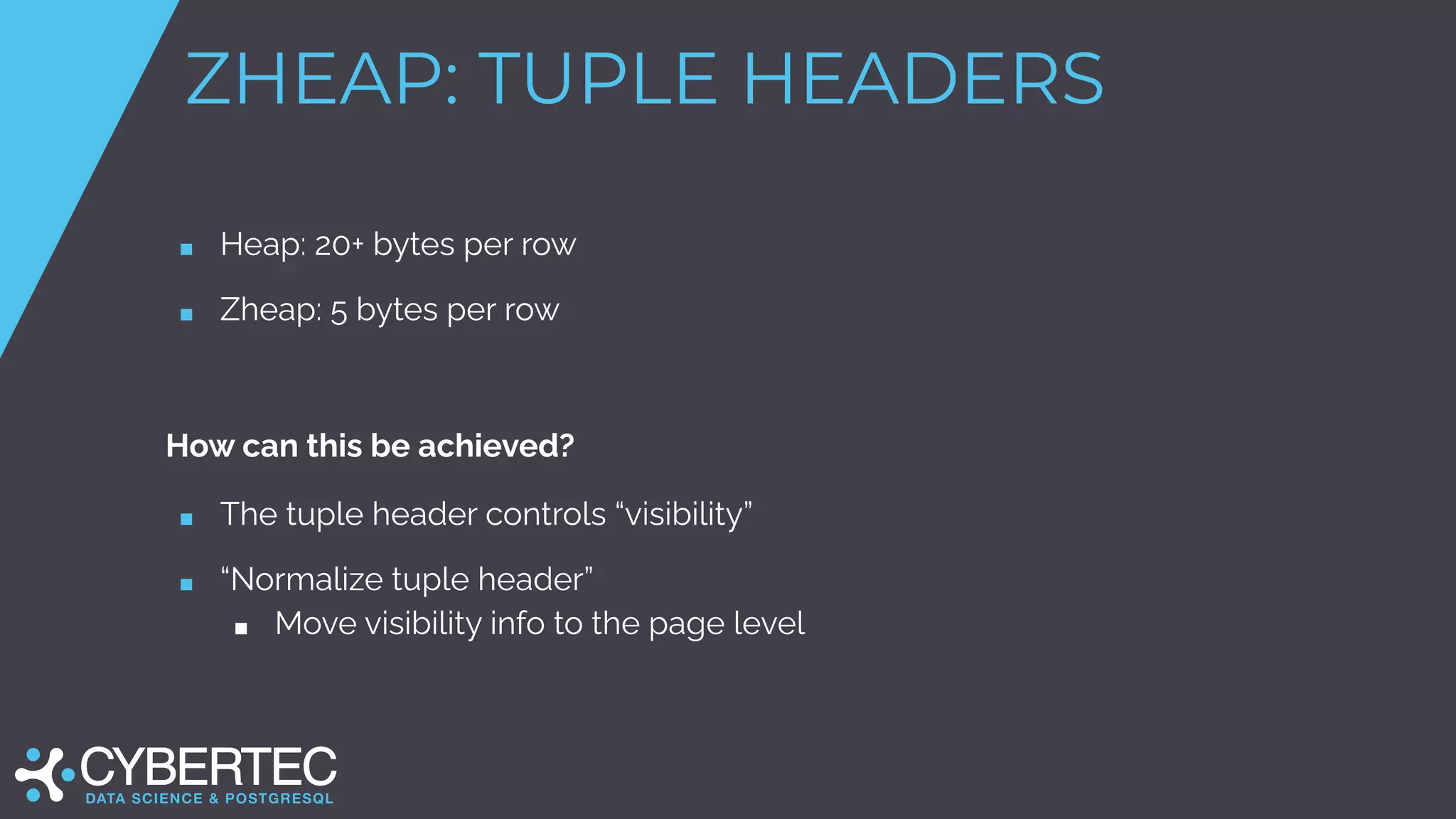 ZHEAP: TUPLE HEADERS

- Heap: 20+ bytes per row
- Zheap: 5 bytes per row

How can this be achieved?

- The tuple header controls “visibility”
- “Normalize tuple header”
  - Move visibility info to the page level

CYBERTEC
DATA SCIENCE & POSTGRESQL